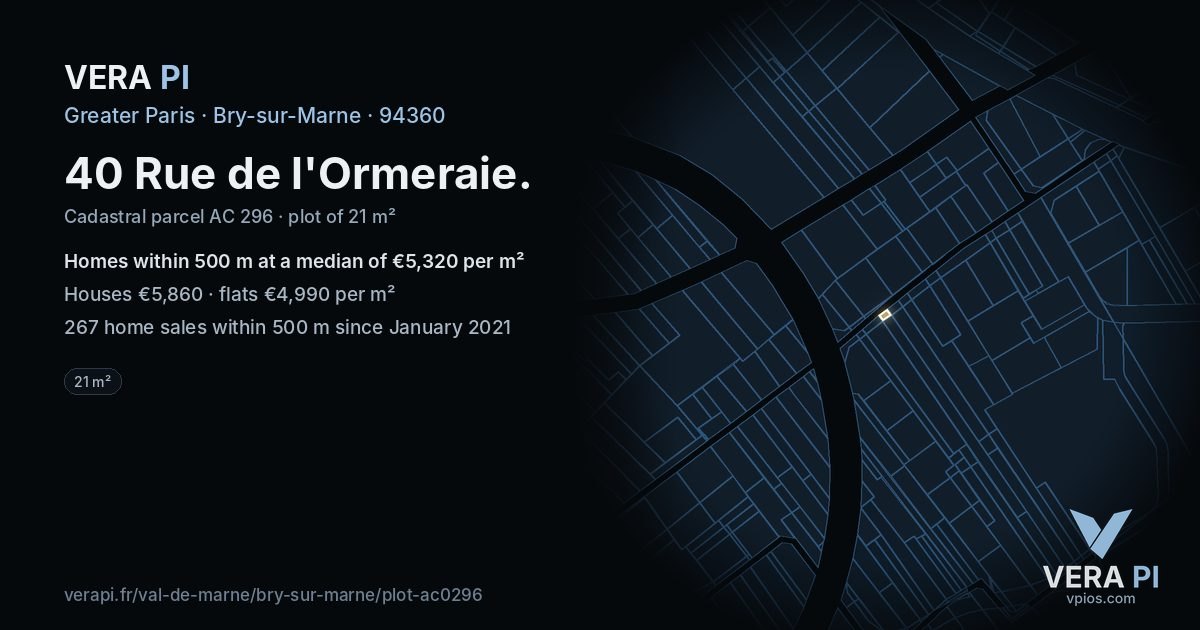 VERA PI

Greater Paris · Bry-sur-Marne · 94360

40 Rue de l'Ormeraie.

Cadastral parcel AC 296 · plot of 21 m²

Homes within 500 m at a median of €5,320 per m²

Houses €5,860 · flats €4,990 per m²

267 home sales within 500 m since January 2021

21 m²

verapi.fr/val-de-marne/bry-sur-marne/plot-ac0296

VERA PI
vpios.com